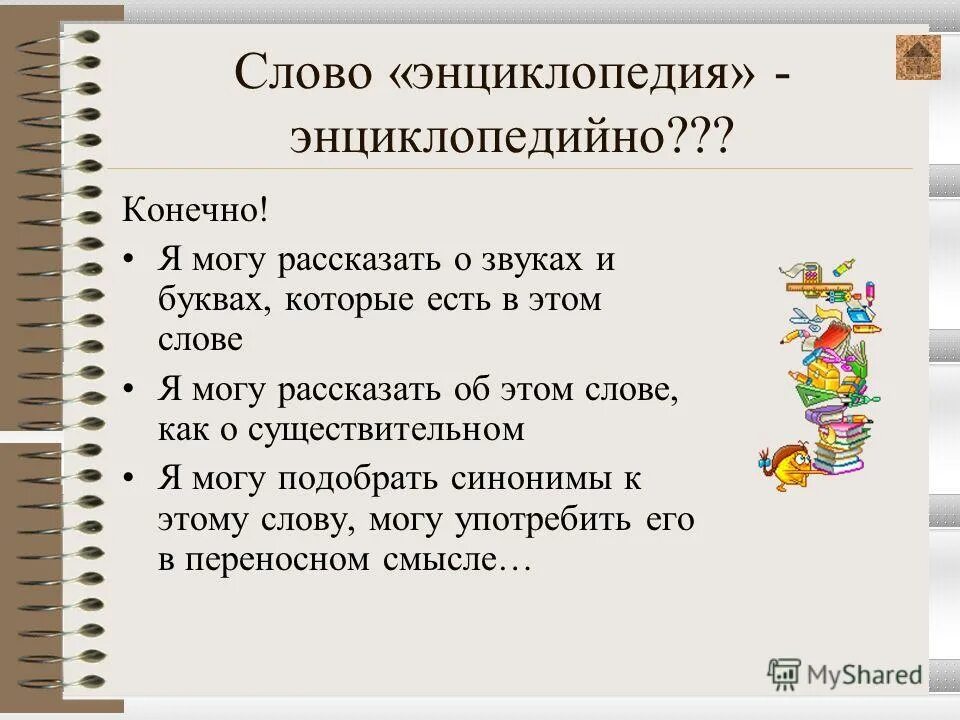 Слово «энциклопедия» - энциклопедийно???

Конечно!

• Я могу рассказать о звуках и буквах, которые есть в этом слове

• Я могу рассказать об этом слове, как о существительном

• Я могу подобрать синонимы к этому слову, могу употребить его в переносном смысле…

MyShared